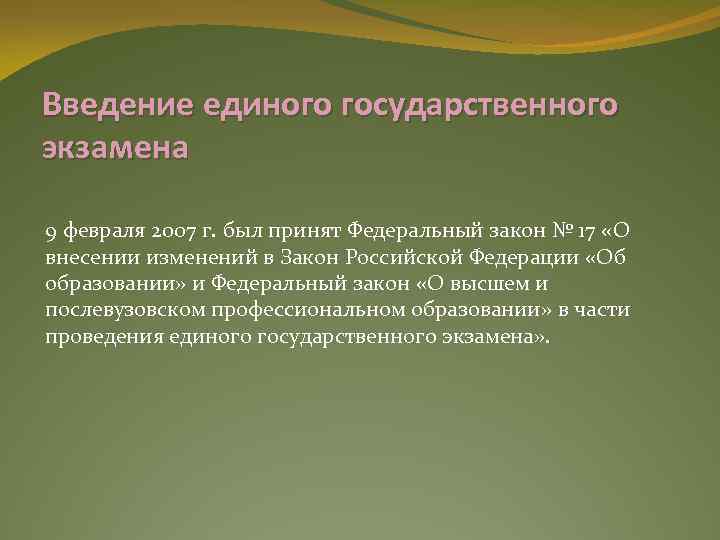 Введение единого государственного экзамена

9 февраля 2007 г. был принят Федеральный закон № 17 «О внесении изменений в Закон Российской Федерации «Об образовании» и Федеральный закон «О высшем и послевузовском профессиональном образовании» в части проведения единого государственного экзамена».